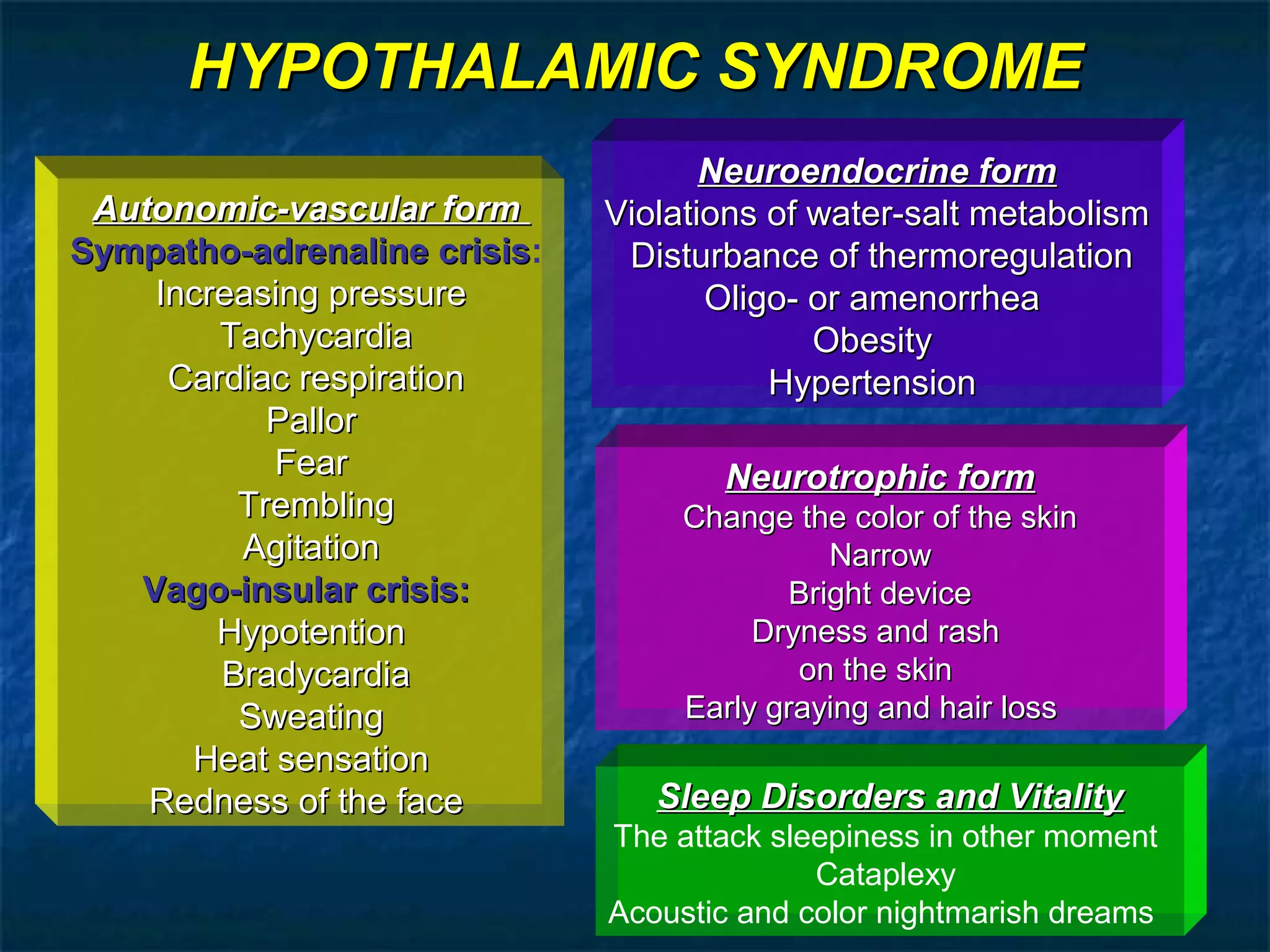 HYPOTHALAMIC SYNDROME

Autonomic-vascular form
Sympatho-adrenaline crisis:
Increasing pressure
Tachycardia
Cardiac respiration
Pallor
Fear
Trembling
Agitation
Vago-insular crisis:
Hypotention
Bradycardia
Sweating
Heat sensation
Redness of the face

Neuroendocrine form
Violations of water-salt metabolism
Disturbance of thermoregulation
Oligo- or amenorrhea
Obesity
Hypertension

Neurotrophic form
Change the color of the skin
Narrow
Bright device
Dryness and rash
on the skin
Early graying and hair loss

Sleep Disorders and Vitality
The attack sleepiness in other moment
Cataplexy
Acoustic and color nightmarish dreams